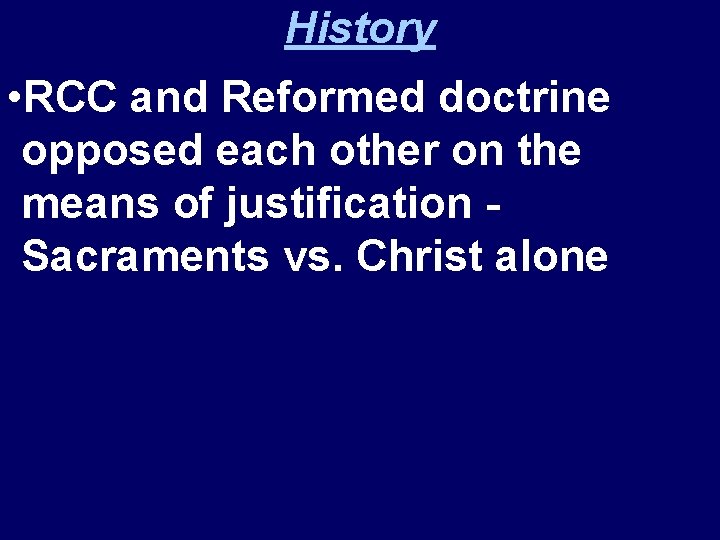 History

•RCC and Reformed doctrine opposed each other on the means of justification - Sacraments vs. Christ alone